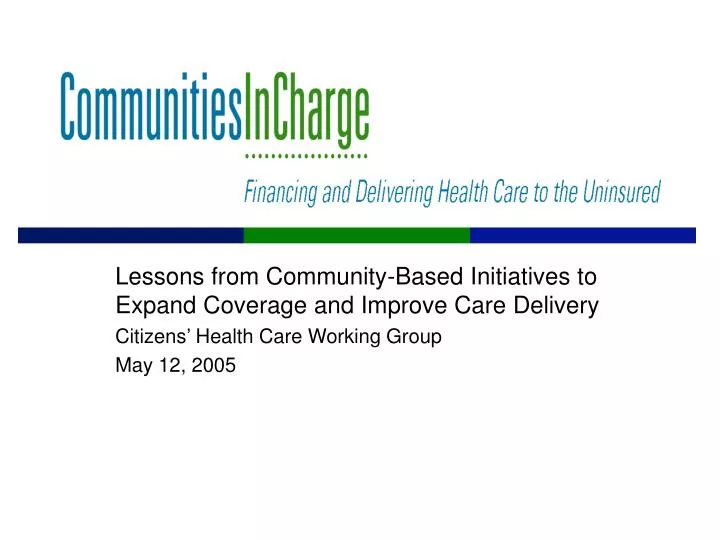 CommunitiesInCharge

Financing and Delivering Health Care to the Uninsured

Lessons from Community-Based Initiatives to Expand Coverage and Improve Care Delivery

Citizens' Health Care Working Group

May 12, 2005